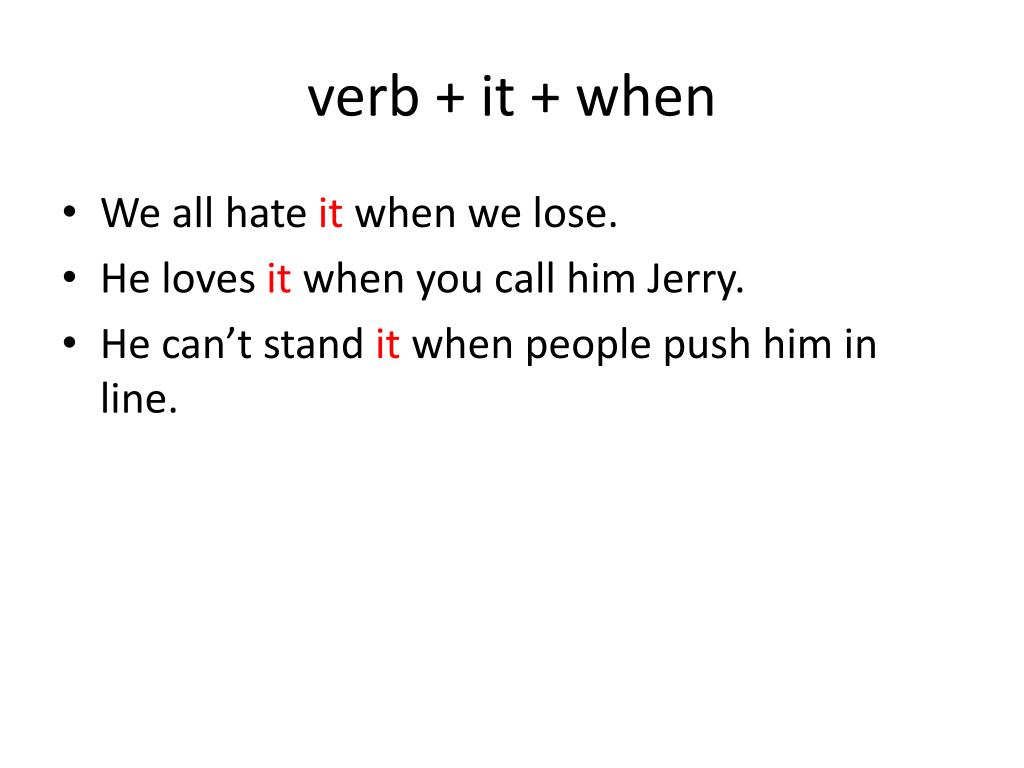 verb + it + when

• We all hate it when we lose.
• He loves it when you call him Jerry.
• He can’t stand it when people push him in line.